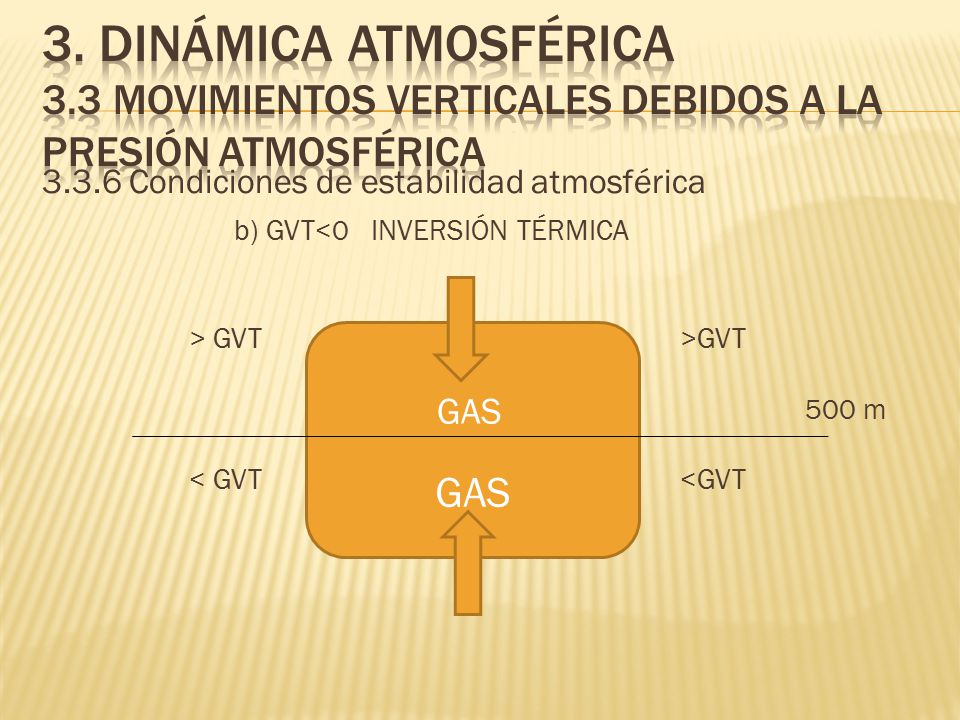 3. DINÁMICA ATMOSFÉRICA
3.3 MOVIMIENTOS VERTICALES DEBIDOS A LA PRESIÓN ATMOSFÉRICA

3.3.6 Condiciones de estabilidad atmosférica

b) GVT<0 INVERSIÓN TÉRMICA

> GVT

>GVT

GAS

500 m

< GVT

<GVT

GAS